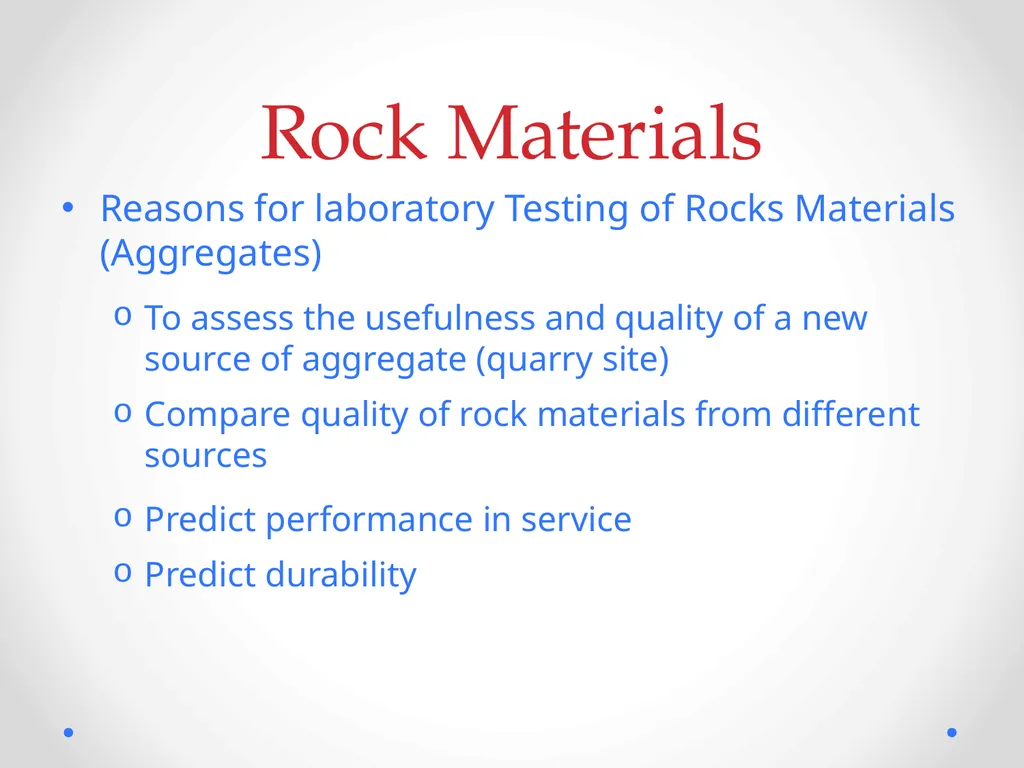 Rock Materials

• Reasons for laboratory Testing of Rocks Materials (Aggregates)

o To assess the usefulness and quality of a new source of aggregate (quarry site)

o Compare quality of rock materials from different sources

o Predict performance in service

o Predict durability